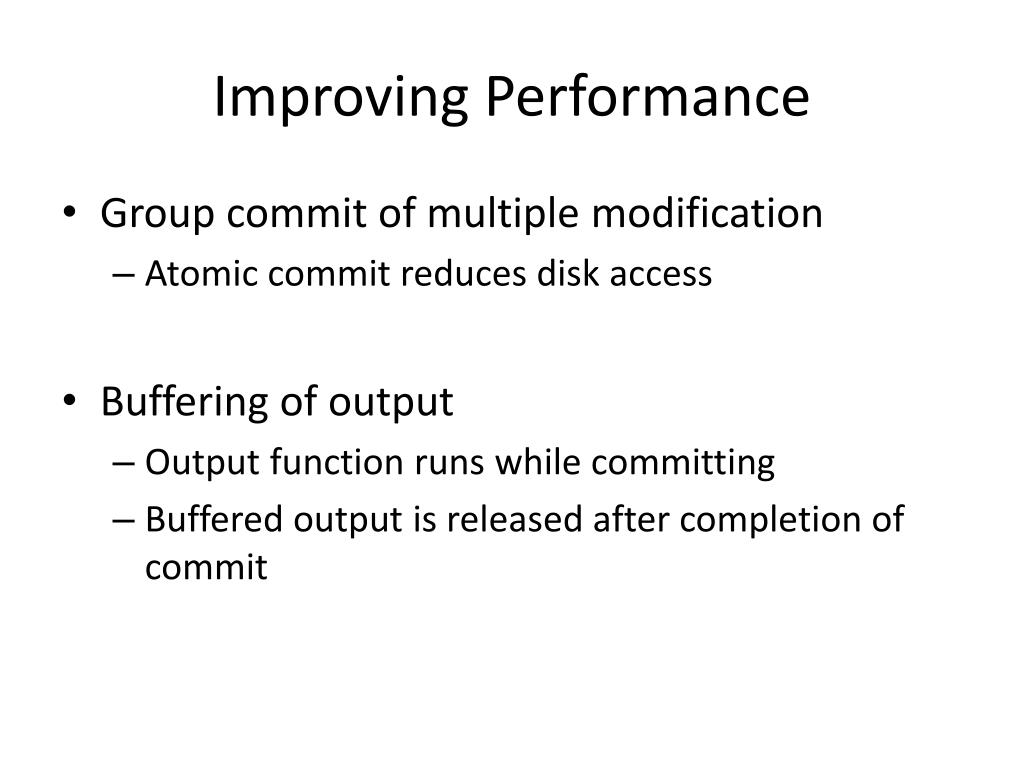 Improving Performance

• Group commit of multiple modification
– Atomic commit reduces disk access

• Buffering of output
– Output function runs while committing
– Buffered output is released after completion of commit